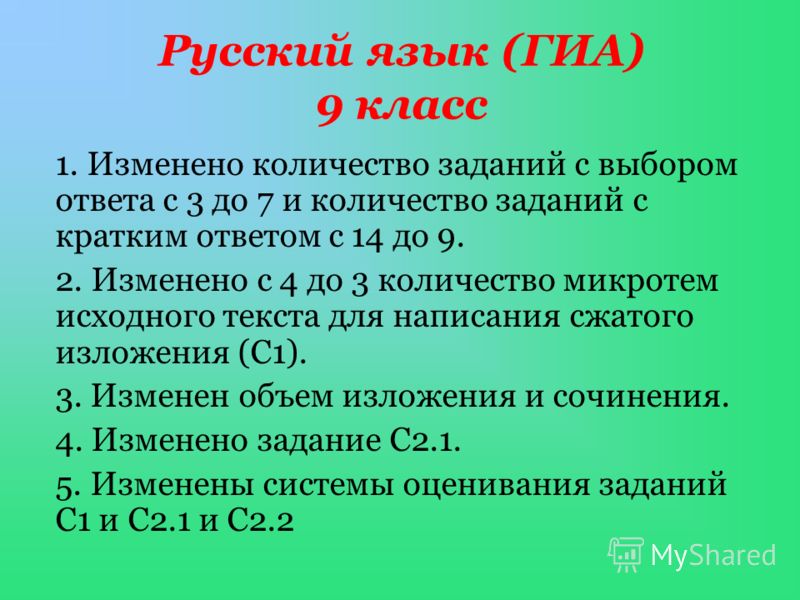 Русский язык (ГИА)
9 класс

1. Изменено количество заданий с выбором ответа с 3 до 7 и количество заданий с кратким ответом с 14 до 9.

2. Изменено с 4 до 3 количество микротем исходного текста для написания сжатого изложения (С1).

3. Изменен объем изложения и сочинения.

4. Изменено задание С2.1.

5. Изменены системы оценивания заданий С1 и С2.1 и С2.2

MyShared